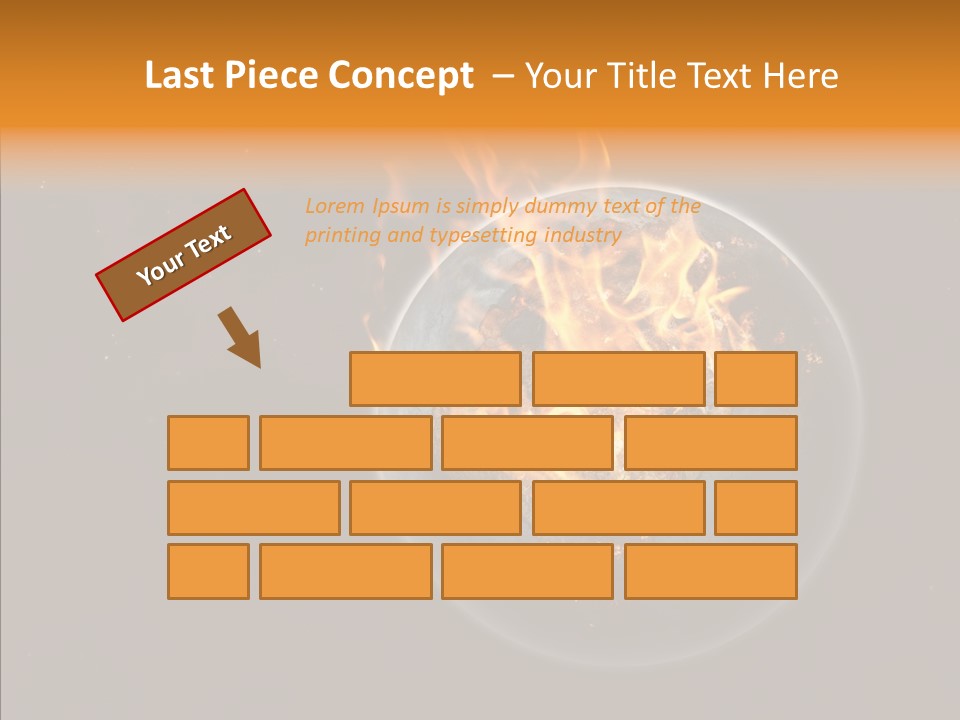 Last Piece Concept – Your Title Text Here

Your Text

Lorem Ipsum is simply dummy text of the printing and typesetting industry